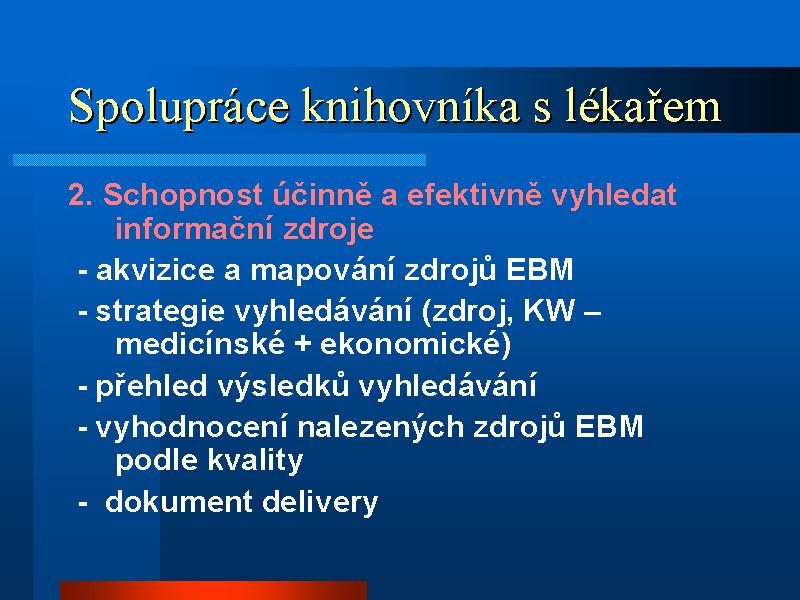 Spolupráce knihovníka s lékařem

2. Schopnost účinně a efektivně vyhledat informační zdroje

- akvizice a mapování zdrojů EBM

- strategie vyhledávání (zdroj, KW – medicínské + ekonomické)

- přehled výsledků vyhledávání

- vyhodnocení nalezených zdrojů EBM podle kvality

- dokument delivery